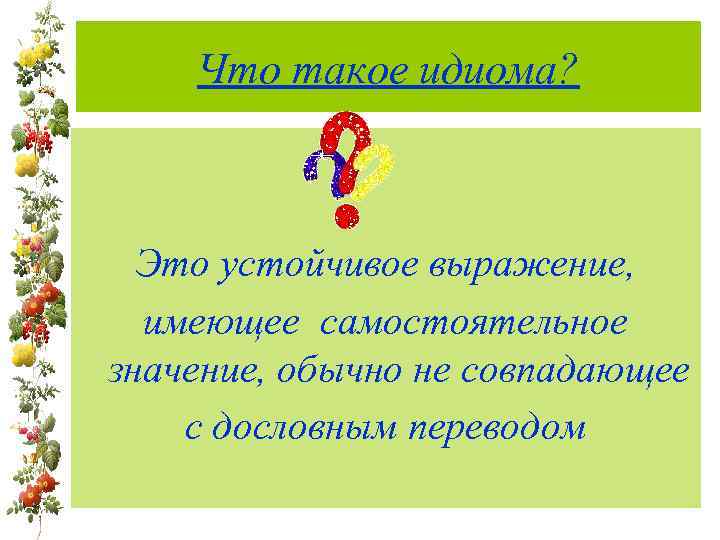 Что такое идиома?

Это устойчивое выражение, имеющее самостоятельное значение, обычно не совпадающее с дословным переводом